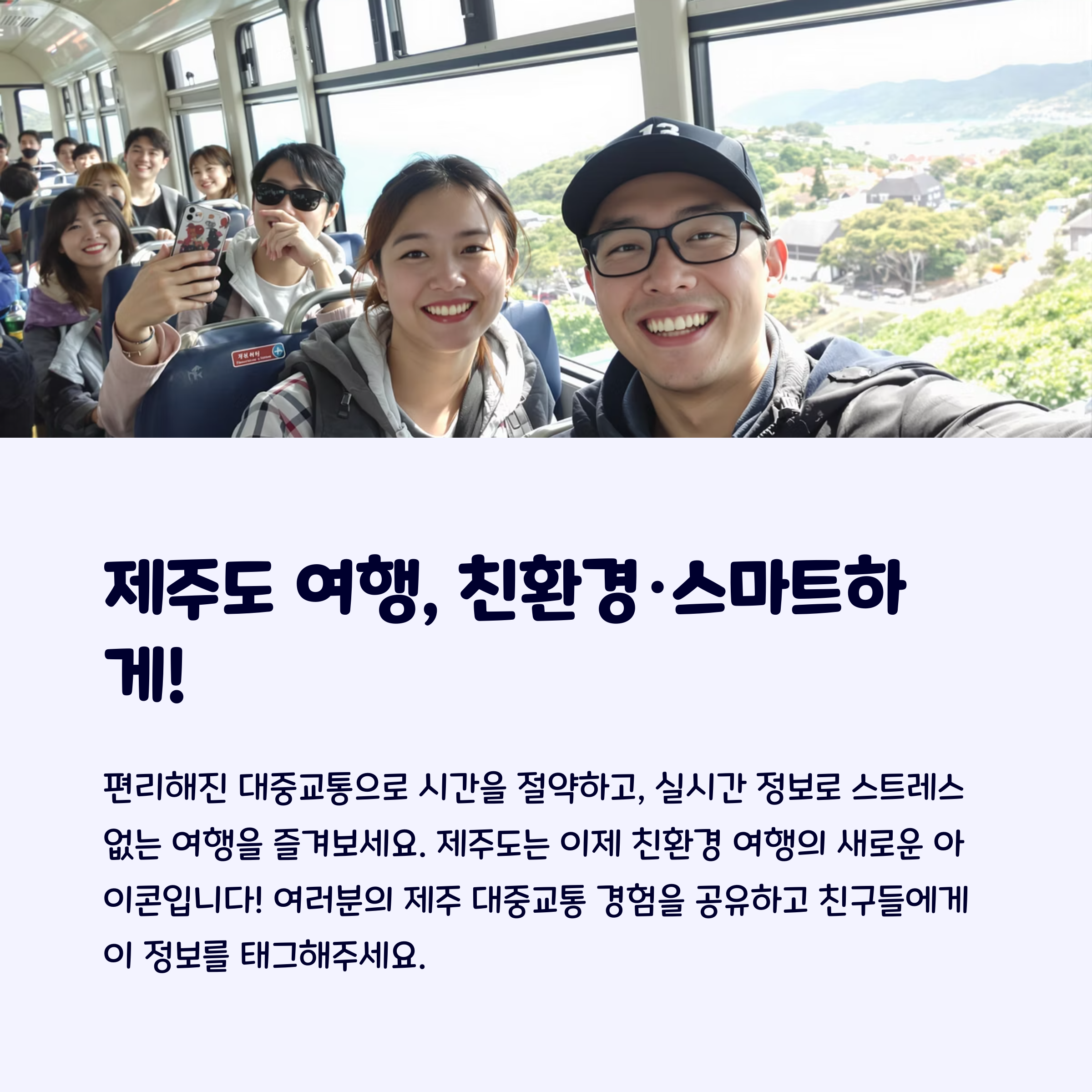 13

제주도 여행, 친환경·스마트하게!

편리해진 대중교통으로 시간을 절약하고, 실시간 정보로 스트레스 없는 여행을 즐겨보세요. 제주도는 이제 친환경 여행의 새로운 아이콘입니다! 여러분의 제주 대중교통 경험을 공유하고 친구들에게 이 정보를 태그해주세요.